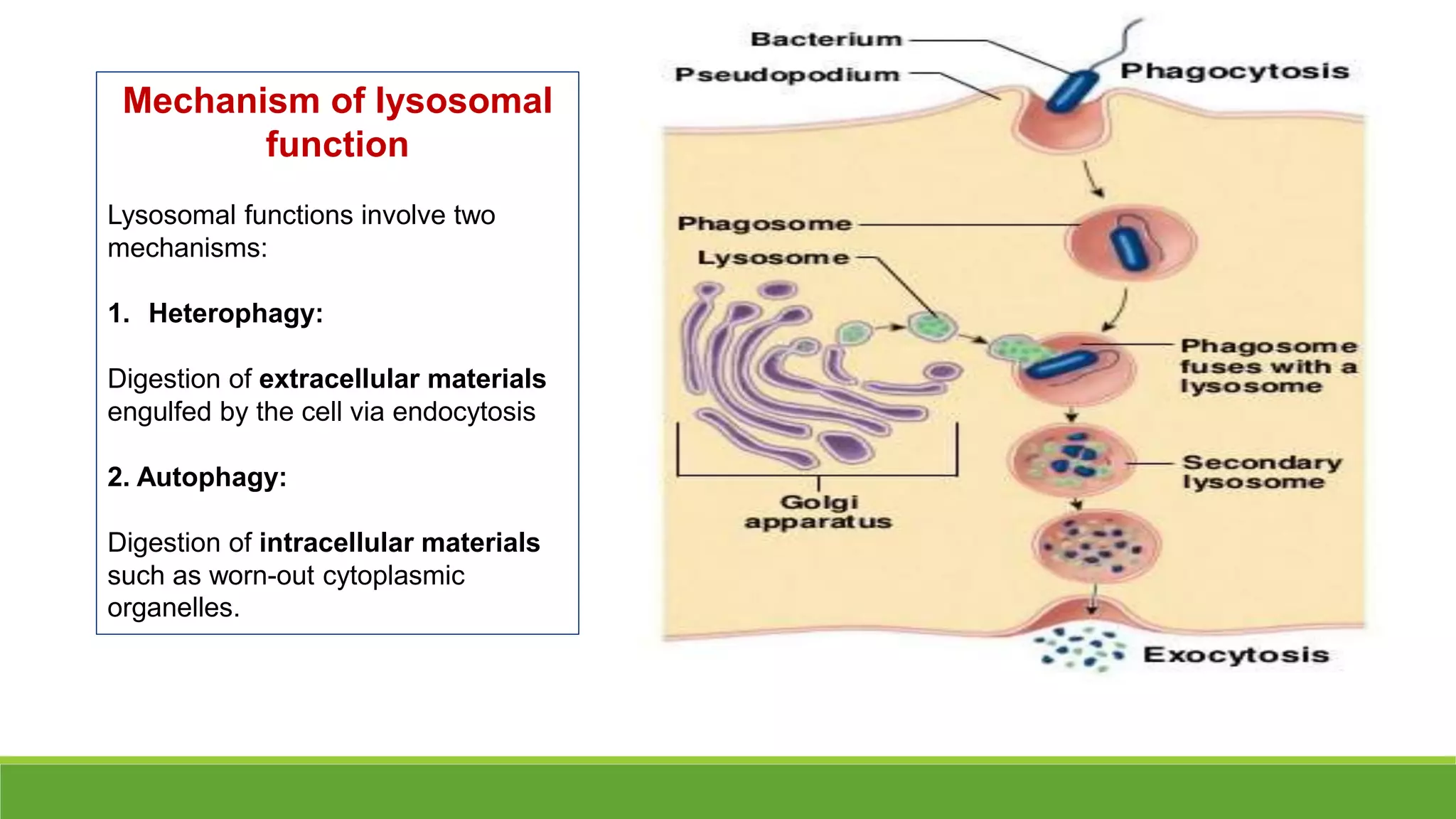 Mechanism of lysosomal function

Lysosomal functions involve two mechanisms:

1. Heterophagy:

Digestion of extracellular materials engulfed by the cell via endocytosis

2. Autophagy:

Digestion of intracellular materials such as worn-out cytoplasmic organelles.

Bacterium
Pseudopodium
Phagocytosis
Phagosome
Lysosome
Phagosome fuses with a lysosome
Secondary lysosome
Golgi apparatus
Exocytosis